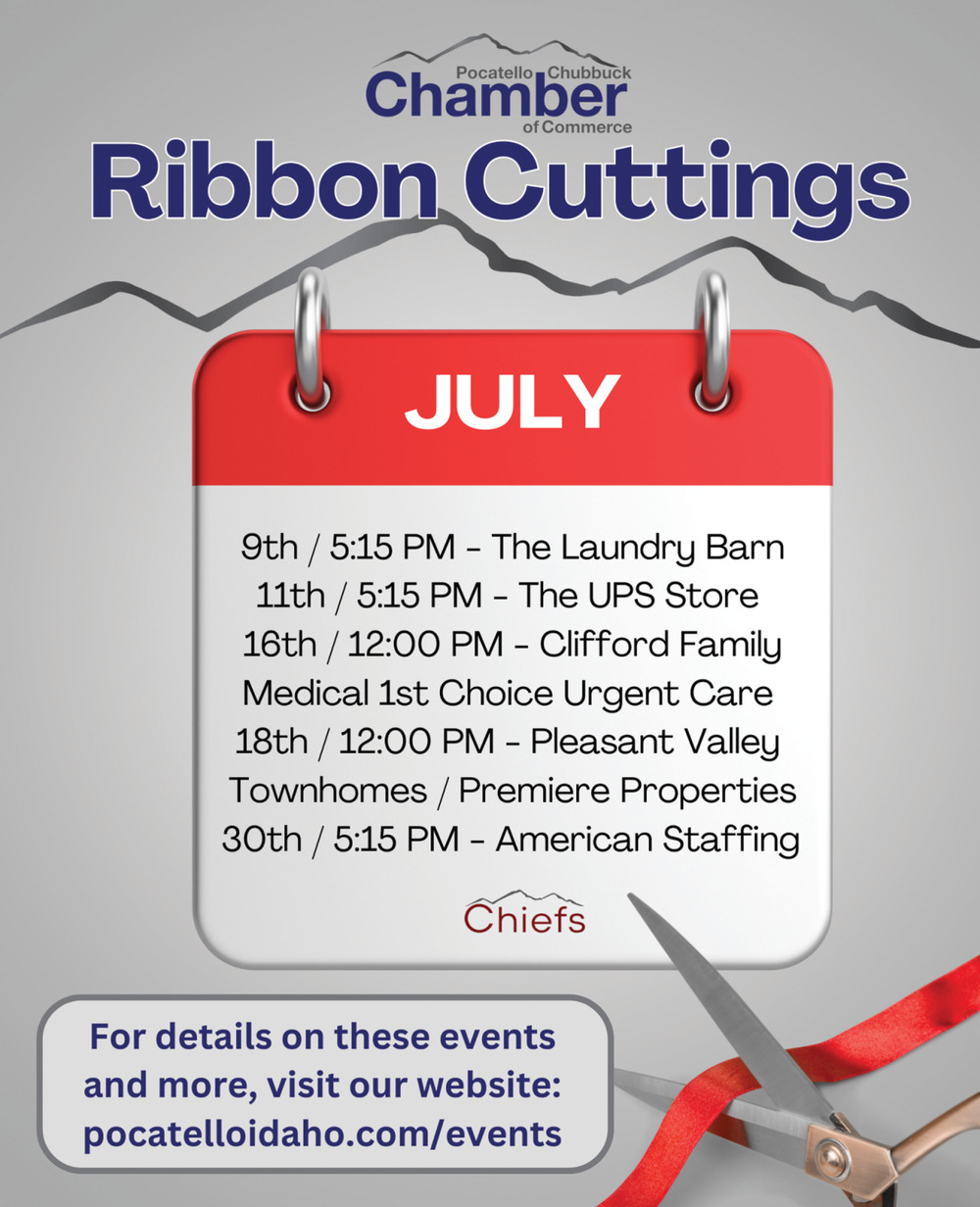 Pocatello Chubbuck
Chamber
of Commerce

Ribbon Cuttings

JULY

9th / 5:15 PM - The Laundry Barn
11th / 5:15 PM - The UPS Store
16th / 12:00 PM - Clifford Family Medical 1st Choice Urgent Care
18th / 12:00 PM - Pleasant Valley Townhomes / Premiere Properties
30th / 5:15 PM - American Staffing

Chiefs

For details on these events and more, visit our website: pocatelloidaho.com/events